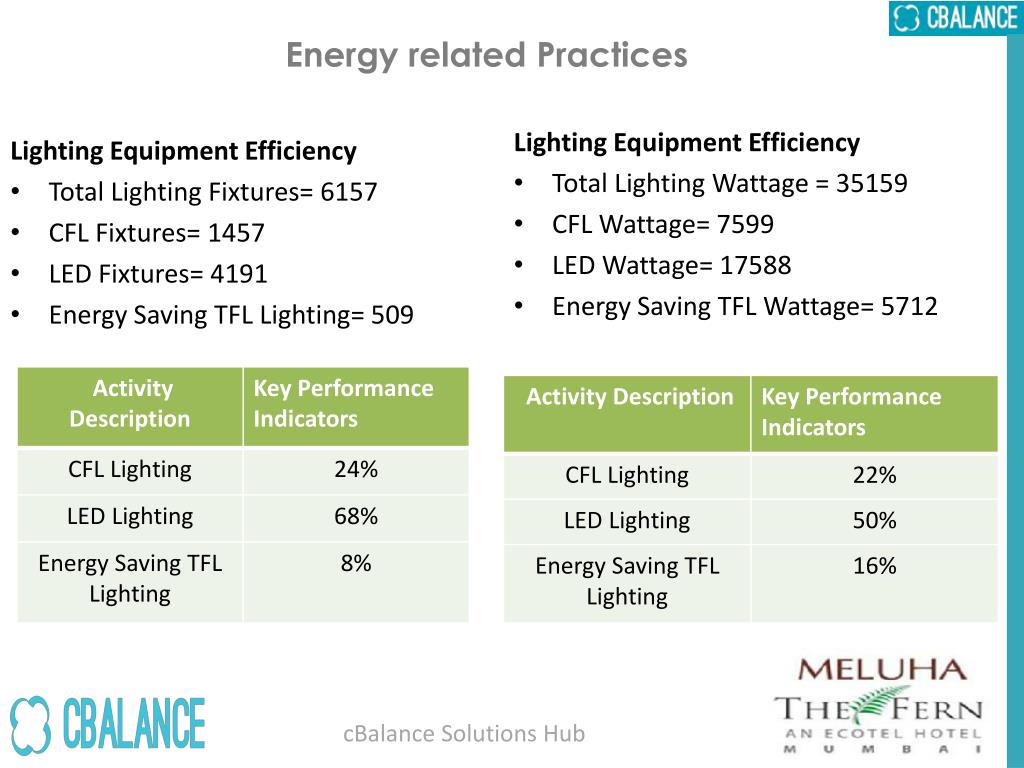 CBALANCE

Energy related Practices

Lighting Equipment Efficiency
• Total Lighting Fixtures= 6157
• CFL Fixtures= 1457
• LED Fixtures= 4191
• Energy Saving TFL Lighting= 509

| Activity Description | Key Performance Indicators |
|---|---|
| CFL Lighting | 24% |
| LED Lighting | 68% |
| Energy Saving TFL Lighting | 8% |

Lighting Equipment Efficiency
• Total Lighting Wattage = 35159
• CFL Wattage= 7599
• LED Wattage= 17588
• Energy Saving TFL Wattage= 5712

| Activity Description | Key Performance Indicators |
|---|---|
| CFL Lighting | 22% |
| LED Lighting | 50% |
| Energy Saving TFL Lighting | 16% |

CBALANCE

cBalance Solutions Hub

MELUHA
THE FERN
AN ECOTEL HOTEL
MUMBAI